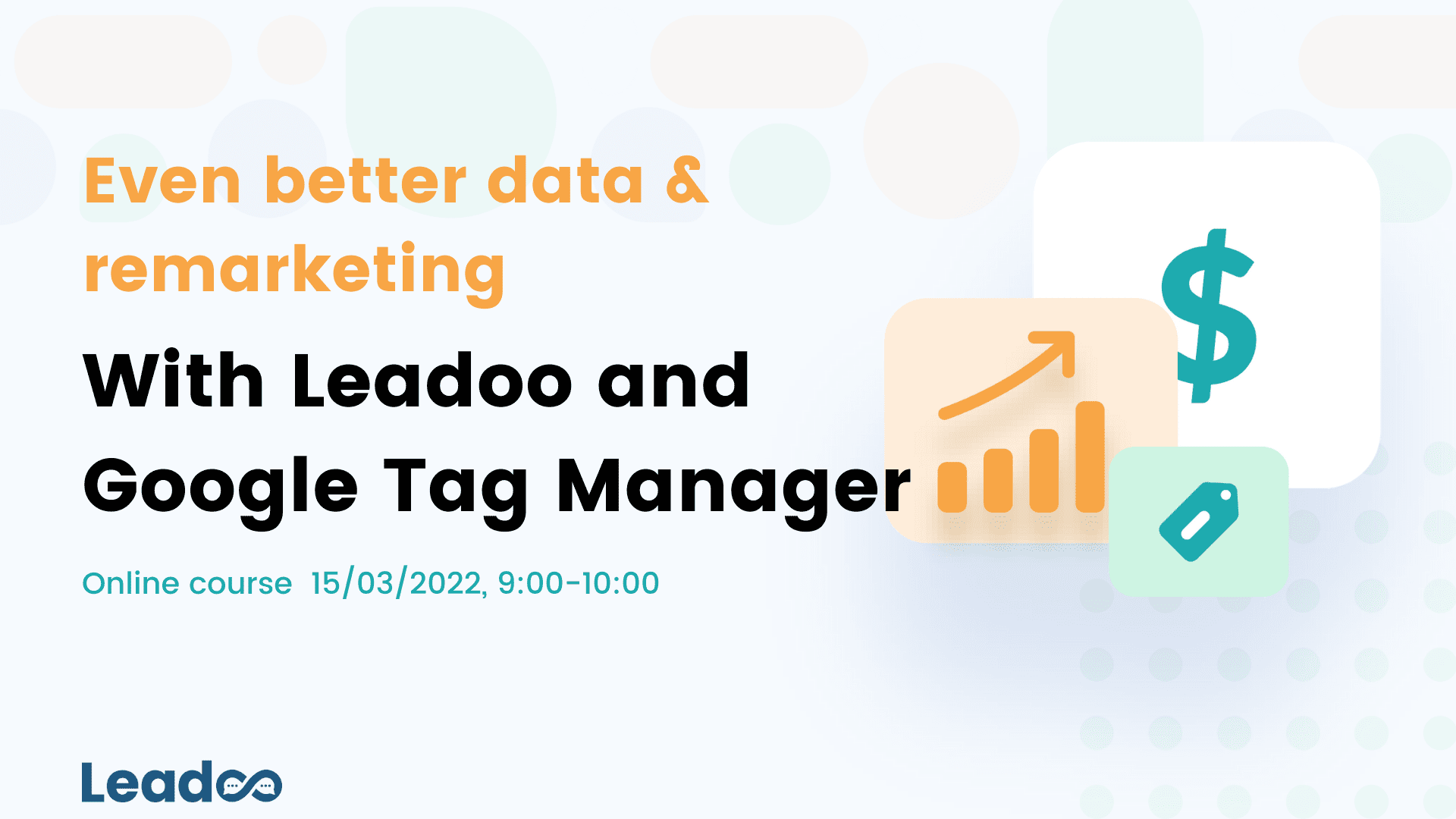 Even better data & remarketing

With Leadoo and Google Tag Manager

Online course 15/03/2022, 9:00-10:00

$

Leadoo